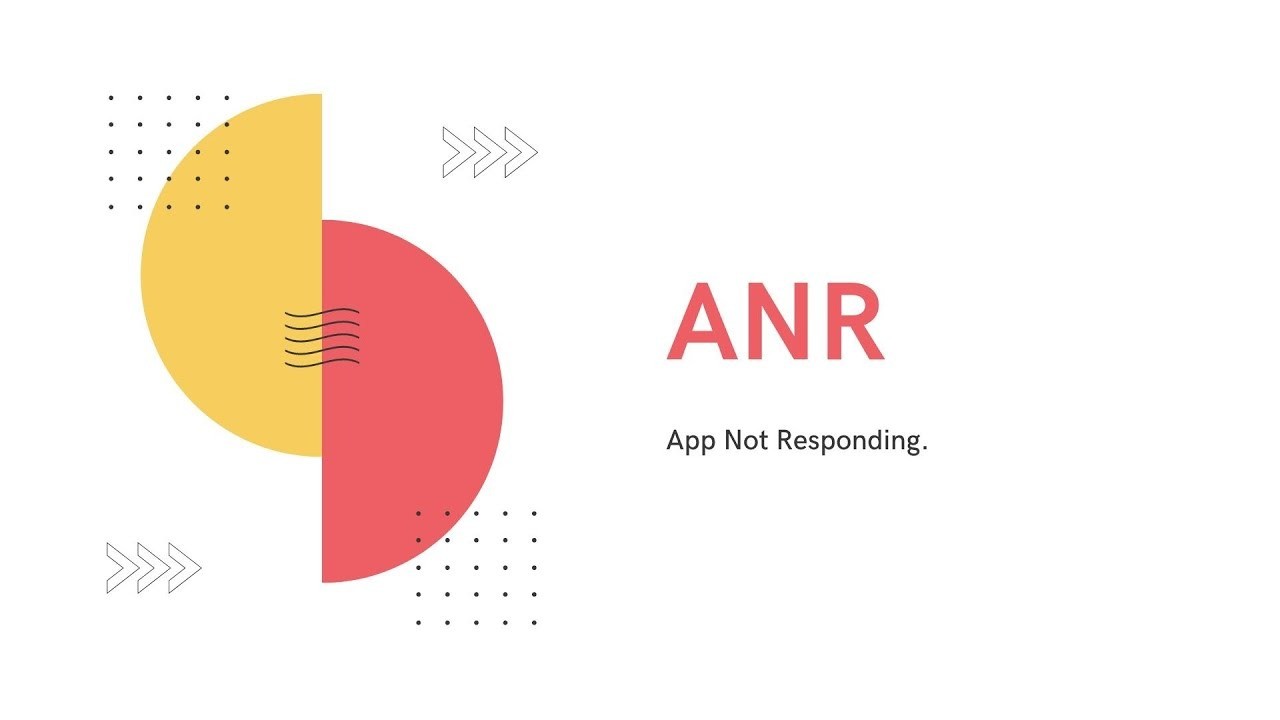 ANR

App Not Responding.